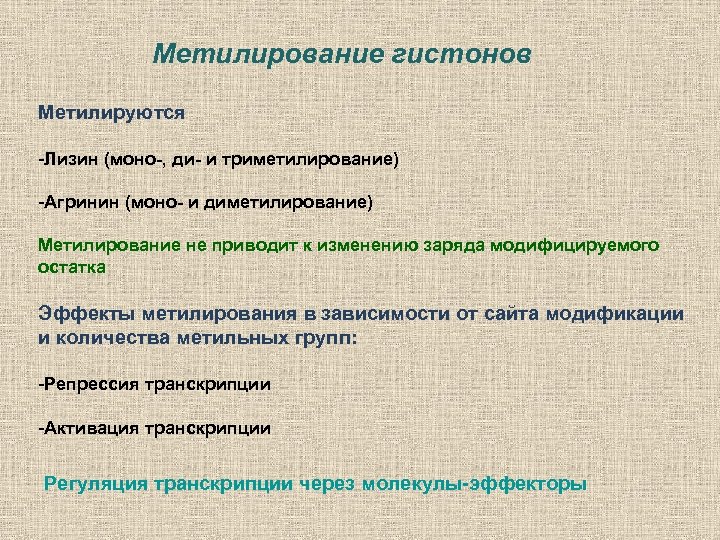 Метилирование гистонов

Метилируются

-Лизин (моно-, ди- и триметилирование)

-Агринин (моно- и диметилирование)

Метилирование не приводит к изменению заряда модифицируемого остатка

Эффекты метилирования в зависимости от сайта модификации и количества метильных групп:

-Репрессия транскрипции

-Активация транскрипции

Регуляция транскрипции через молекулы-эффекторы